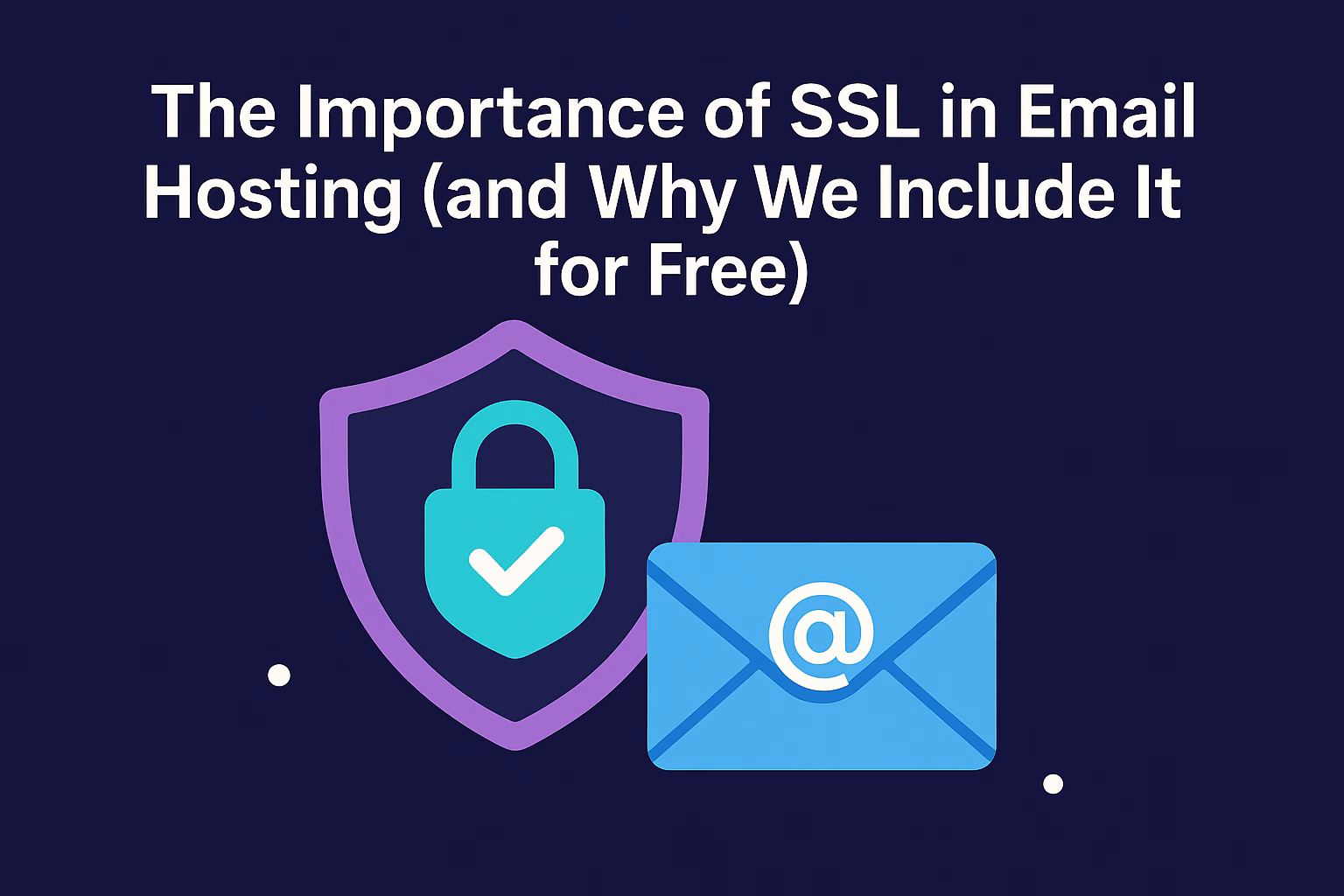 The Importance of SSL in Email Hosting (and Why We Include It for Free)

@